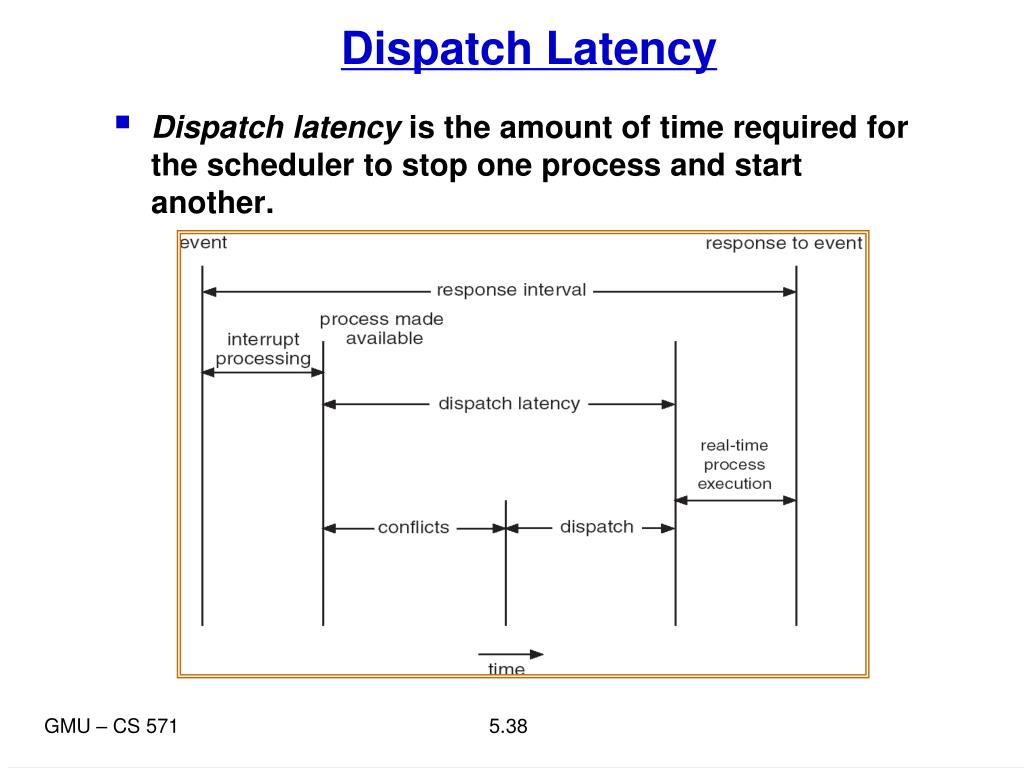 Dispatch Latency

Dispatch latency is the amount of time required for the scheduler to stop one process and start another.

event

response to event

response interval

interrupt processing

process made available

dispatch latency

real-time process execution

conflicts

dispatch

time

GMU – CS 571

5.38